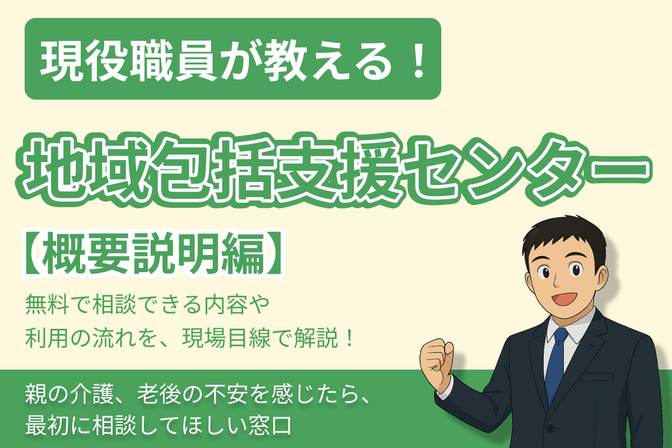 現役職員が教える！

地域包括支援センター

【概要説明編】

無料で相談できる内容や
利用の流れを、現場目線で解説！

親の介護、老後の不安を感じたら、
最初に相談してほしい窓口